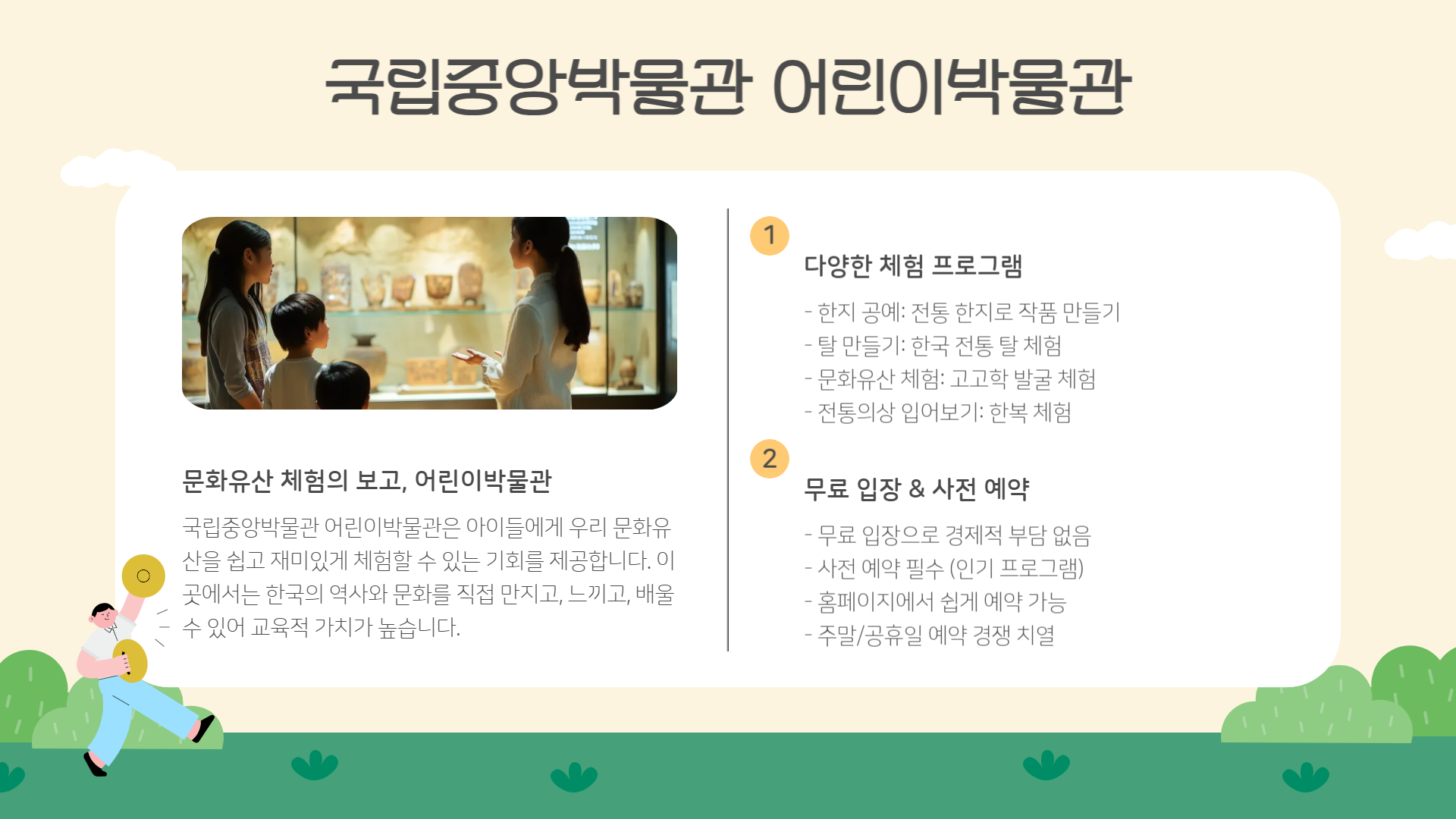 국립중앙박물관 어린이박물관

문화유산 체험의 보고, 어린이박물관

국립중앙박물관 어린이박물관은 아이들에게 우리 문화유산을 쉽고 재미있게 체험할 수 있는 기회를 제공합니다. 이곳에서는 한국의 역사와 문화를 직접 만지고, 느끼고, 배울 수 있어 교육적 가치가 높습니다.

1

다양한 체험 프로그램

- 한지 공예: 전통 한지로 작품 만들기
- 탈 만들기: 한국 전통 탈 체험
- 문화유산 체험: 고고학 발굴 체험
- 전통의상 입어보기: 한복 체험

2

무료 입장 & 사전 예약

- 무료 입장으로 경제적 부담 없음
- 사전 예약 필수 (인기 프로그램)
- 홈페이지에서 쉽게 예약 가능
- 주말/공휴일 예약 경쟁 치열